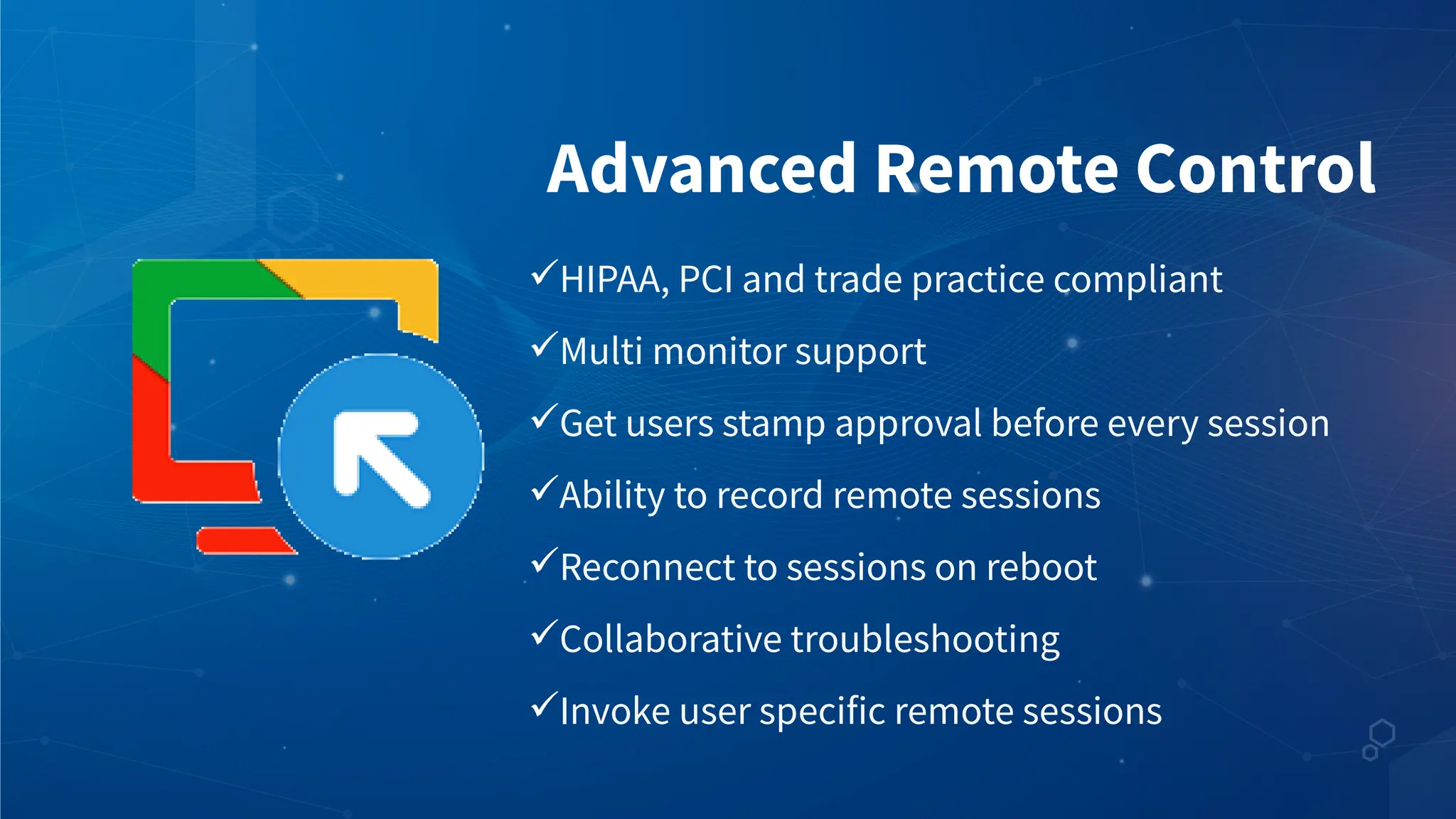 Advanced Remote Control

✓HIPAA, PCI and trade practice compliant

✓Multi monitor support

✓Get users stamp approval before every session

✓Ability to record remote sessions

✓Reconnect to sessions on reboot

✓Collaborative troubleshooting

✓Invoke user specific remote sessions